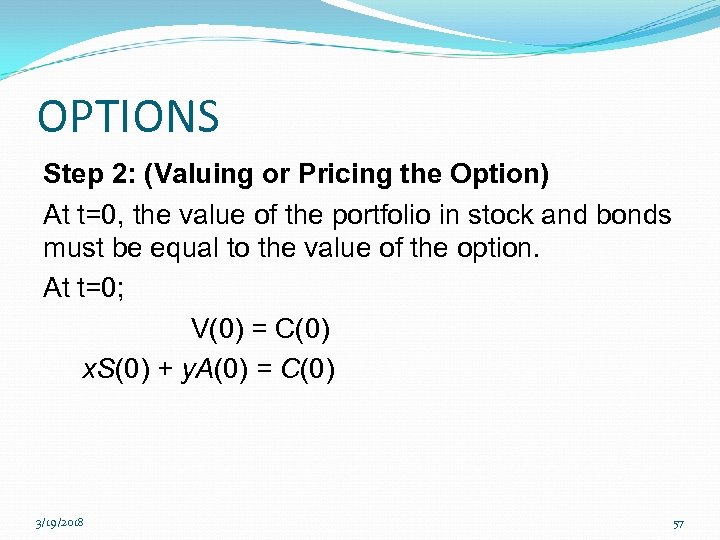 OPTIONS

Step 2: (Valuing or Pricing the Option)

At t=0, the value of the portfolio in stock and bonds must be equal to the value of the option.

At t=0;

$V(0) = C(0)$

$xS(0) + yA(0) = C(0)$

3/19/2018

57